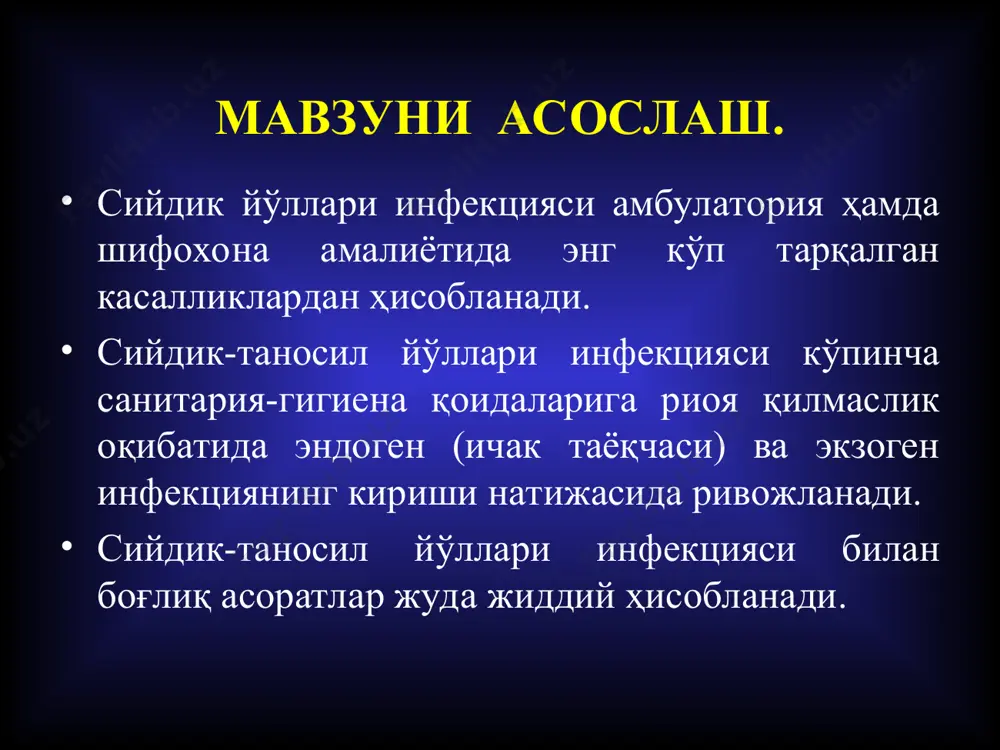 МАВЗУНИ АСОСЛАШ.

• Сийдик йўллари инфекцияси амбулатория ҳамда шифохона амалиётида энг кўп тарқалган касалликлардан ҳисобланади.

• Сийдик-таносил йўллари инфекцияси кўпинча санитария-гигиена қоидаларига риоя қилмаслик оқибатида эндоген (ичак таёқчаси) ва экзоген инфекциянинг кириши натижасида ривожланади.

• Сийдик-таносил йўллари инфекцияси билан боғлиқ асоратлар жуда жиддий ҳисобланади.